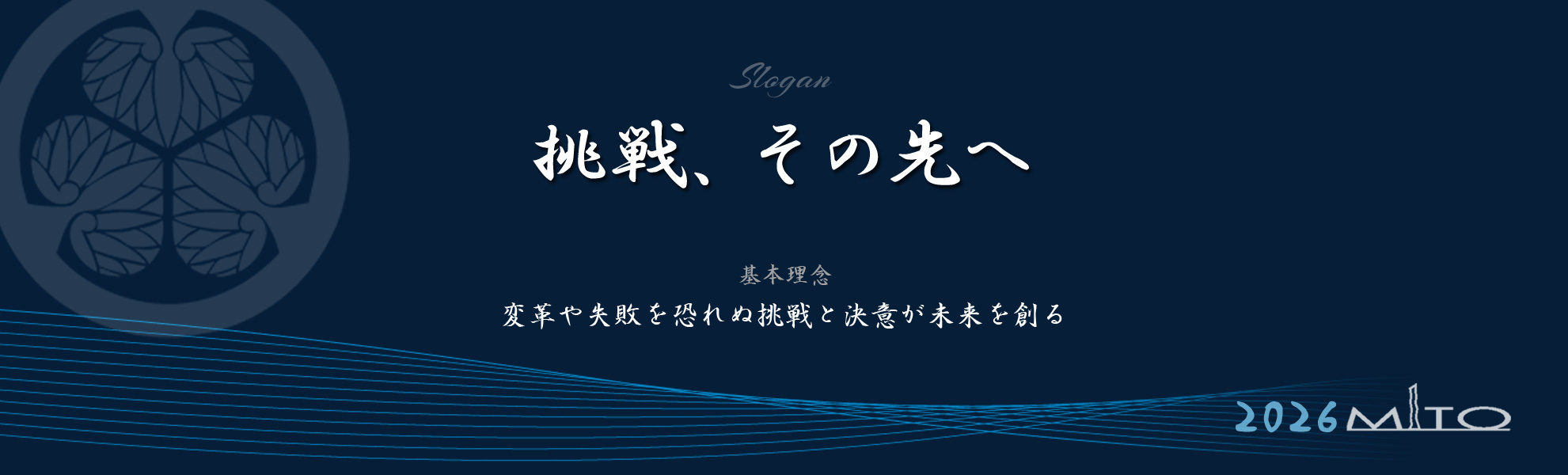 Slogan

挑戦、その先へ

基本理念

変革や失敗を恐れぬ挑戦と決意が未来を創る

2026 MITO